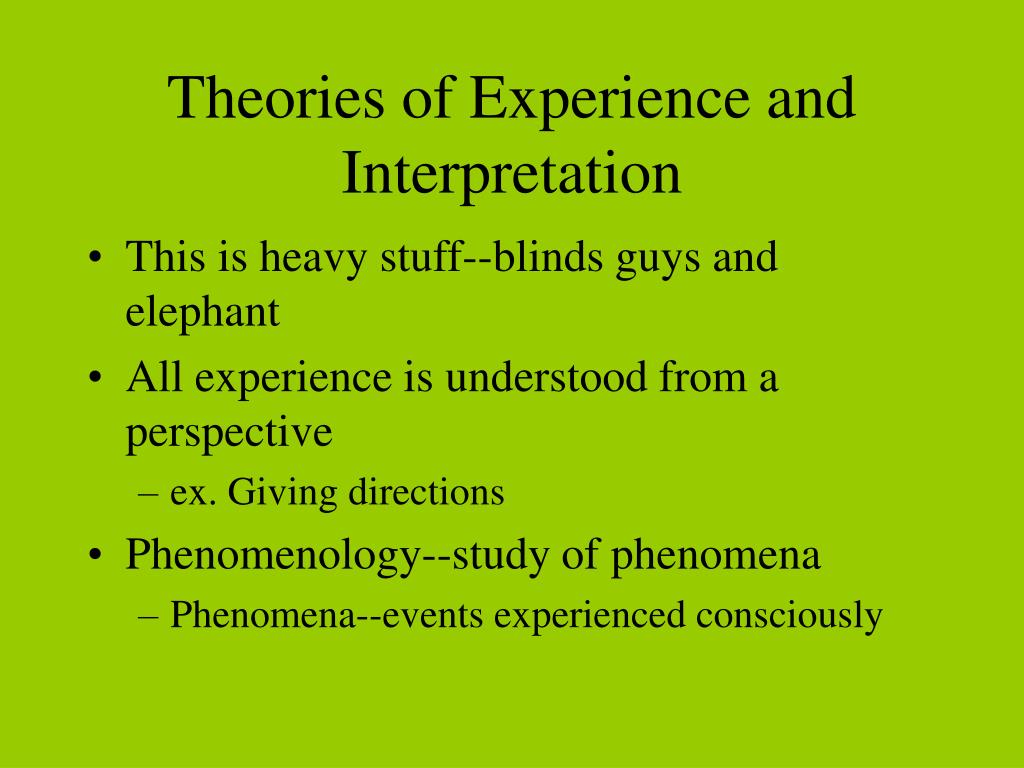 Theories of Experience and Interpretation

• This is heavy stuff--blinds guys and elephant
• All experience is understood from a perspective
  – ex. Giving directions
• Phenomenology--study of phenomena
  – Phenomena--events experienced consciously